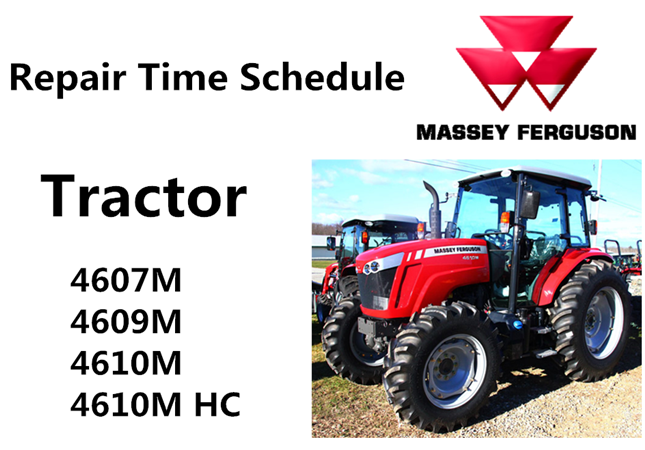 Repair Time Schedule

MASSEY FERGUSON

Tractor

4607M
4609M
4610M
4610M HC

MASSEY FERGUSON
4610M